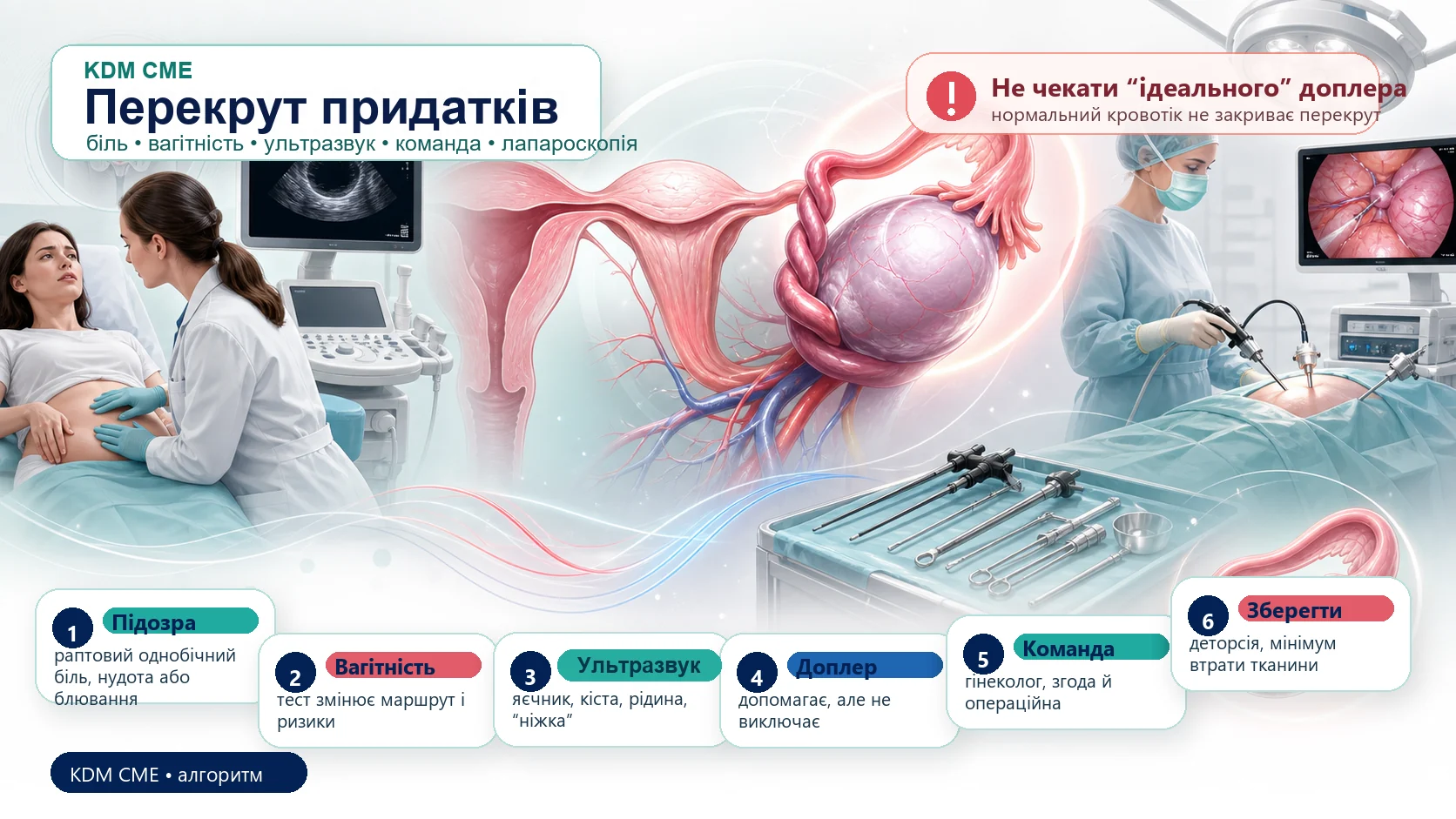 KDM CME
Перекрут придатків
біль • вагітність • ультразвук • команда • лапароскопія

!
Не чекати “ідеального” доплера
нормальний кровотік не закриває перекрут

1 Підозра
раптовий однобічний біль, нудота або блювання

2 Вагітність
тест змінює маршрут і ризики

3 Ультразвук
яєчник, кіста, рідина, “ніжка”

4 Доплер
допомагає, але не виключає

5 Команда
гінеколог, згода й операційна

6 Зберегти
деторсія, мінімум втрати тканини

KDM CME • алгоритм